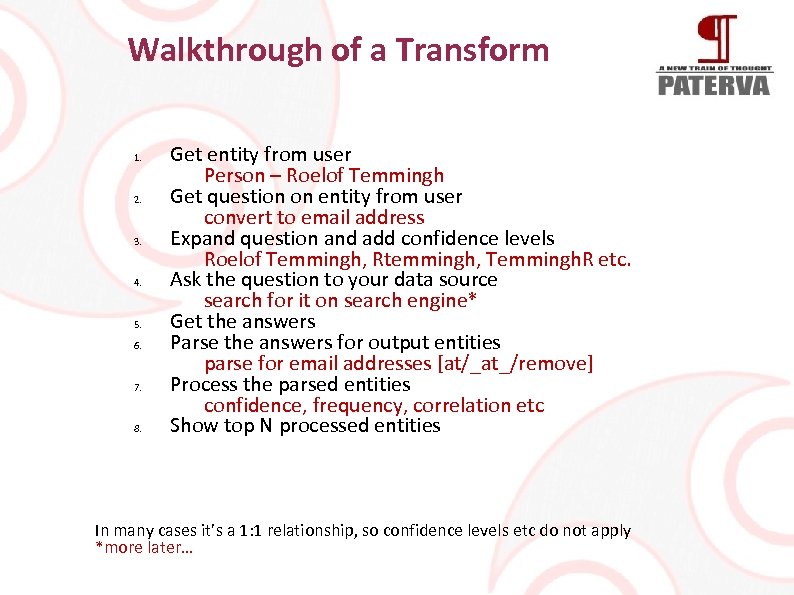 Walkthrough of a Transform

A NEW TRAIN OF THOUGHT
PATERVA

1. Get entity from user
Person – Roelof Temmingh
2. Get question on entity from user
convert to email address
3. Expand question and add confidence levels
Roelof Temmingh, Rtemmingh, TemminghR etc.
4. Ask the question to your data source
search for it on search engine*
5. Get the answers
6. Parse the answers for output entities
parse for email addresses [at/_at_/remove]
7. Process the parsed entities
confidence, frequency, correlation etc
8. Show top N processed entities

In many cases it's a 1:1 relationship, so confidence levels etc do not apply
*more later…